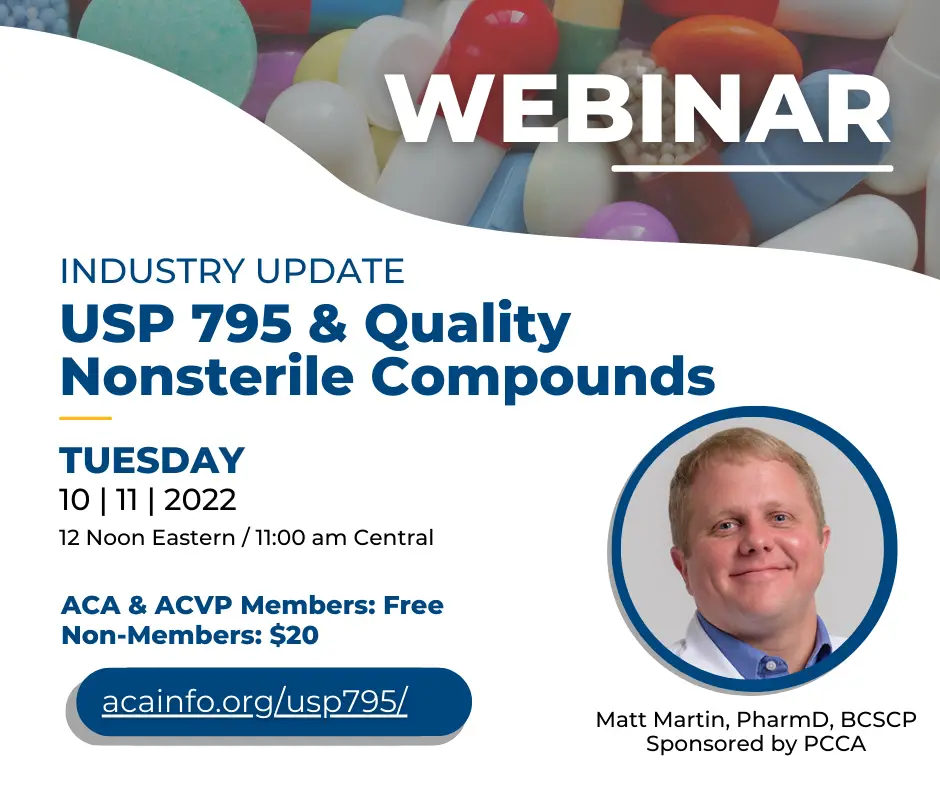 WEBINAR

INDUSTRY UPDATE
USP 795 & Quality Nonsterile Compounds

TUESDAY
10 | 11 | 2022
12 Noon Eastern / 11:00 am Central

ACA & ACVP Members: Free
Non-Members: $20

acainfo.org/usp795/

Matt Martin, PharmD, BCSCP
Sponsored by PCCA